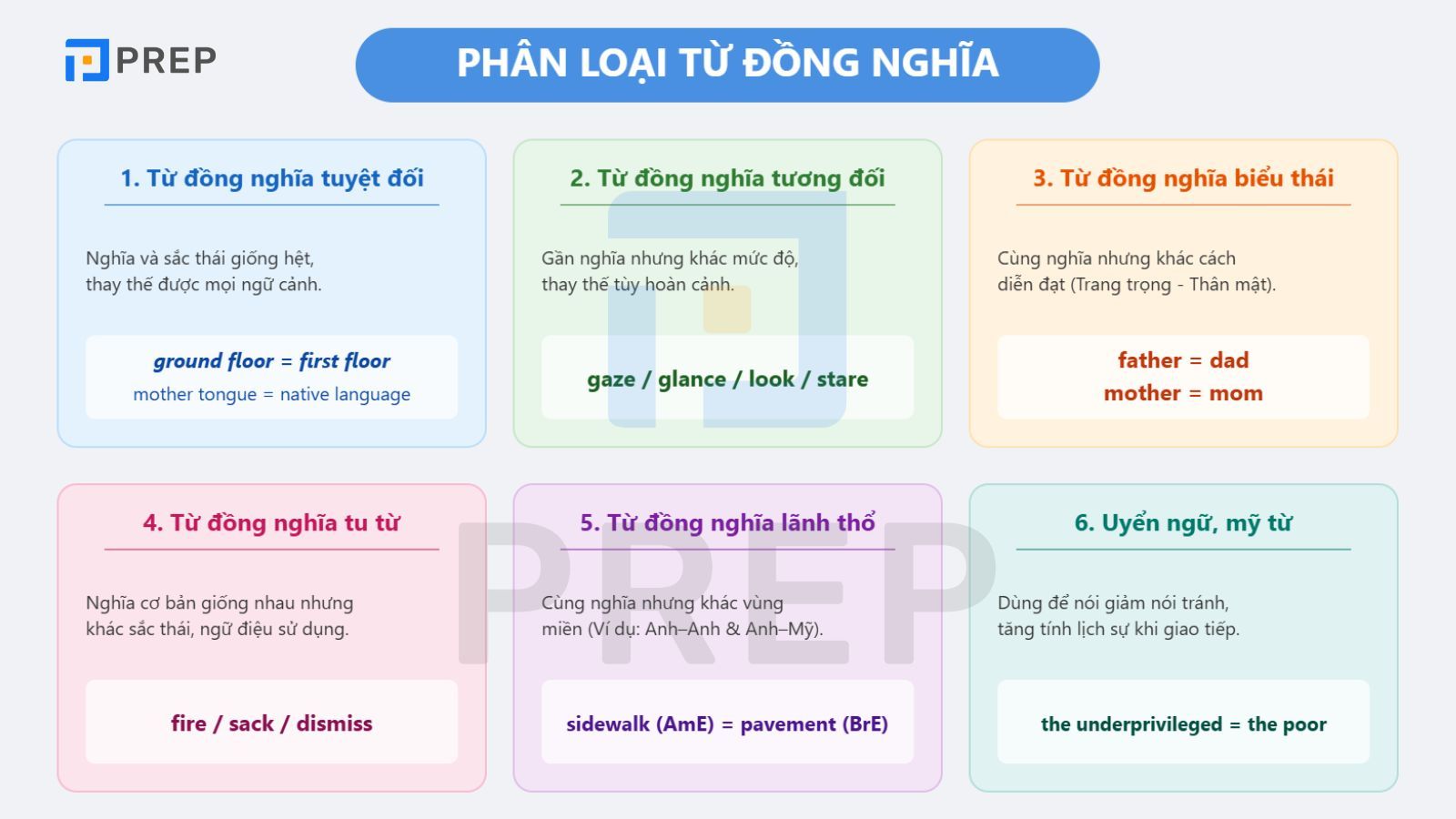 PREP

PHÂN LOẠI TỪ ĐỒNG NGHĨA

1. Từ đồng nghĩa tuyệt đối

Nghĩa và sắc thái giống hệt, thay thế được mọi ngữ cảnh.

ground floor = first floor
mother tongue = native language

2. Từ đồng nghĩa tương đối

Gần nghĩa nhưng khác mức độ, thay thế tùy hoàn cảnh.

gaze / glance / look / stare

3. Từ đồng nghĩa biểu thái

Cùng nghĩa nhưng khác cách diễn đạt (Trang trọng - Thân mật).

father = dad
mother = mom

4. Từ đồng nghĩa tu từ

Nghĩa cơ bản giống nhau nhưng khác sắc thái, ngữ điệu sử dụng.

fire / sack / dismiss

5. Từ đồng nghĩa lãnh thổ

Cùng nghĩa nhưng khác vùng miền (Ví dụ: Anh–Anh & Anh–Mỹ).

sidewalk (AmE) = pavement (BrE)

6. Uyển ngữ, mỹ từ

Dùng để nói giảm nói tránh, tăng tính lịch sự khi giao tiếp.

the underprivileged = the poor

PREP